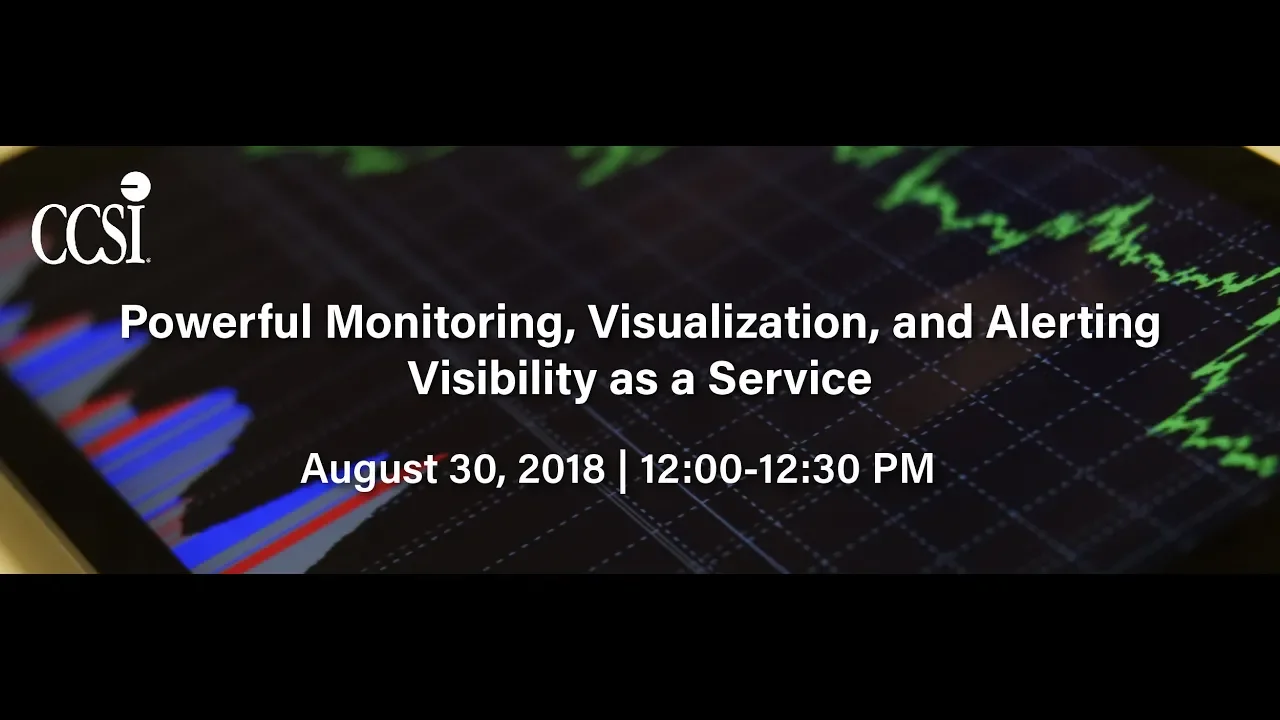 CCSI

Powerful Monitoring, Visualization, and Alerting
Visibility as a Service

August 30, 2018 | 12:00-12:30 PM